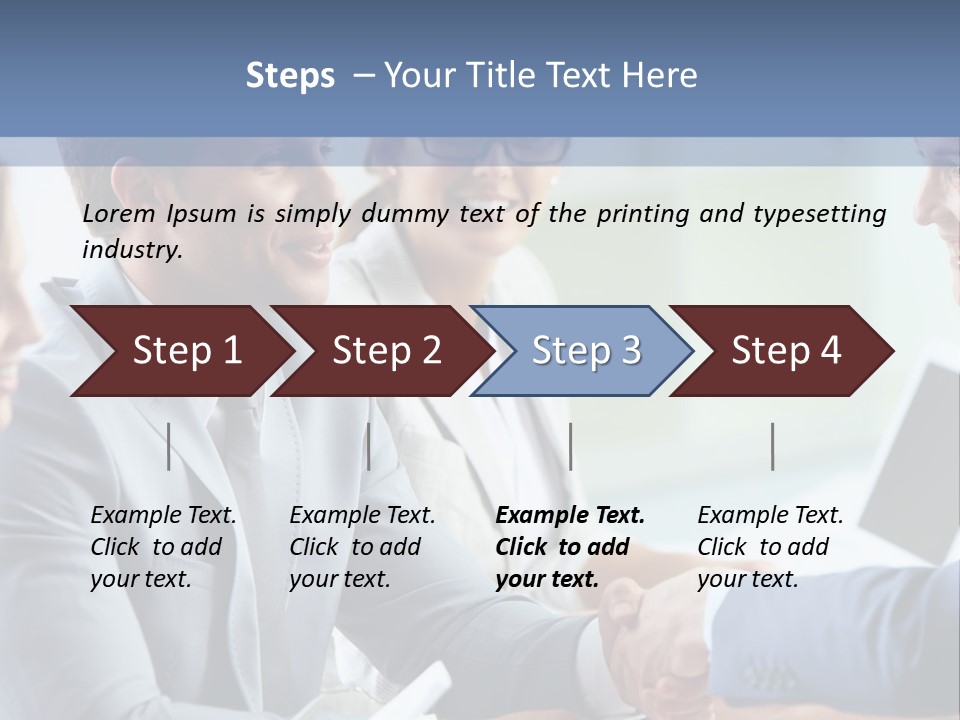 Steps – Your Title Text Here

Lorem Ipsum is simply dummy text of the printing and typesetting industry.

Step 1

Step 2

Step 3

Step 4

Example Text. Click to add your text.

Example Text. Click to add your text.

Example Text. Click to add your text.

Example Text. Click to add your text.